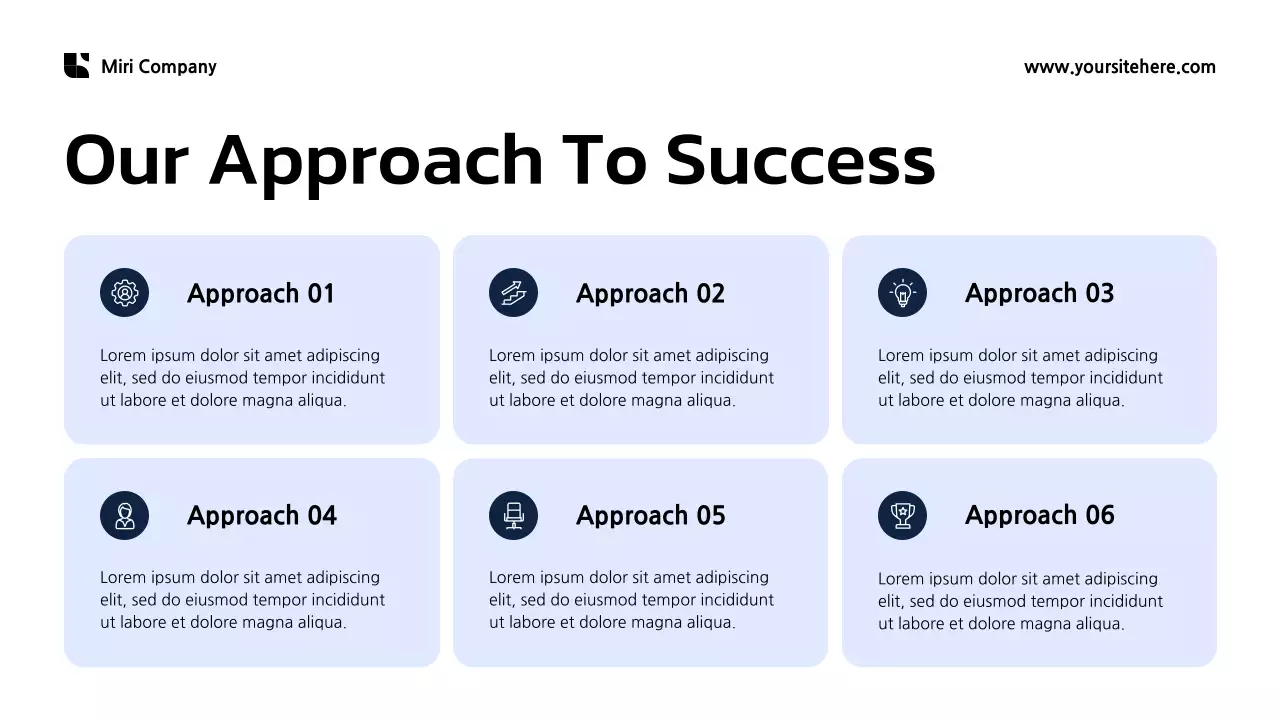 Miri Company

www.yoursitehere.com

Our Approach To Success

Approach 01

Lorem ipsum dolor sit amet adipiscing elit, sed do eiusmod tempor incididunt ut labore et dolore magna aliqua.

Approach 02

Lorem ipsum dolor sit amet adipiscing elit, sed do eiusmod tempor incididunt ut labore et dolore magna aliqua.

Approach 03

Lorem ipsum dolor sit amet adipiscing elit, sed do eiusmod tempor incididunt ut labore et dolore magna aliqua.

Approach 04

Lorem ipsum dolor sit amet adipiscing elit, sed do eiusmod tempor incididunt ut labore et dolore magna aliqua.

Approach 05

Lorem ipsum dolor sit amet adipiscing elit, sed do eiusmod tempor incididunt ut labore et dolore magna aliqua.

Approach 06

Lorem ipsum dolor sit amet adipiscing elit, sed do eiusmod tempor incididunt ut labore et dolore magna aliqua.